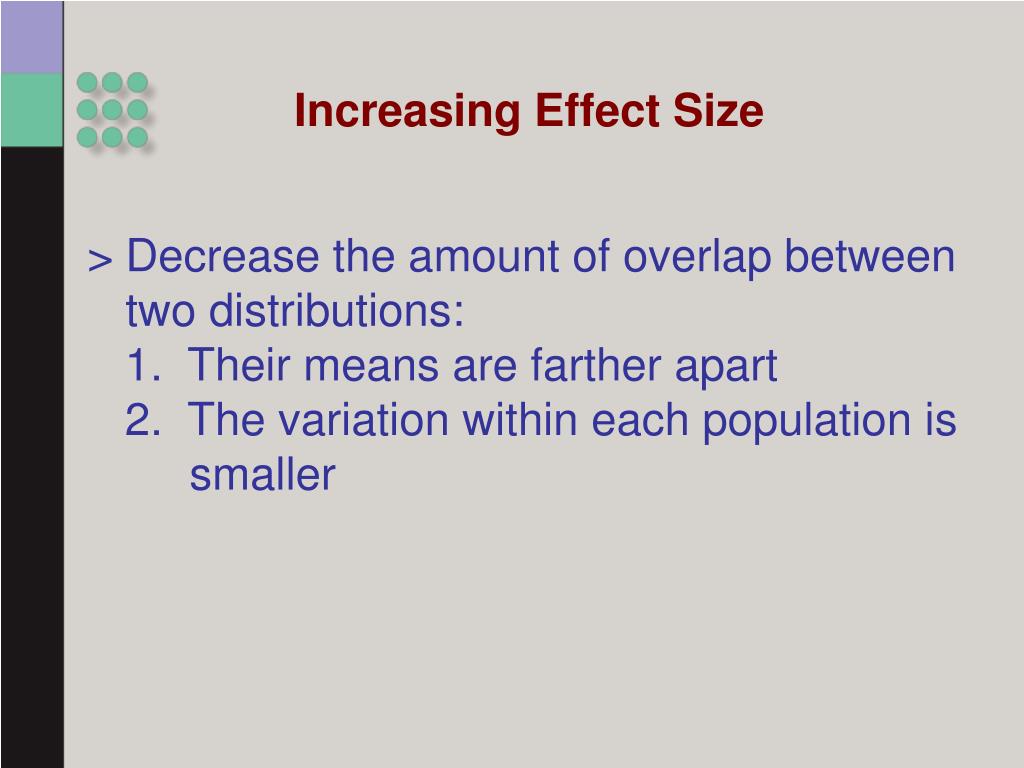 Increasing Effect Size

> Decrease the amount of overlap between two distributions:
1. Their means are farther apart
2. The variation within each population is smaller